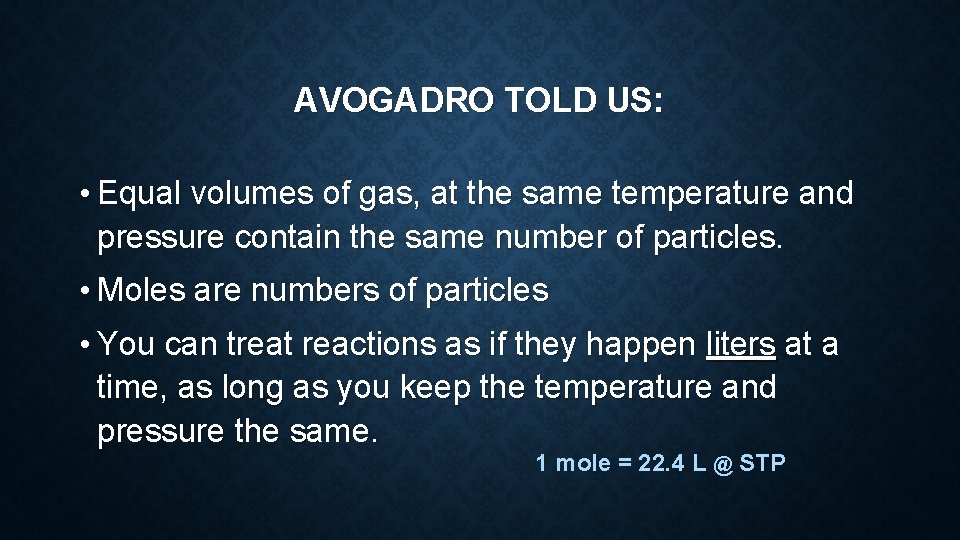 AVOGADRO TOLD US:

• Equal volumes of gas, at the same temperature and pressure contain the same number of particles.

• Moles are numbers of particles

• You can treat reactions as if they happen liters at a time, as long as you keep the temperature and pressure the same.

1 mole = 22.4 L @ STP